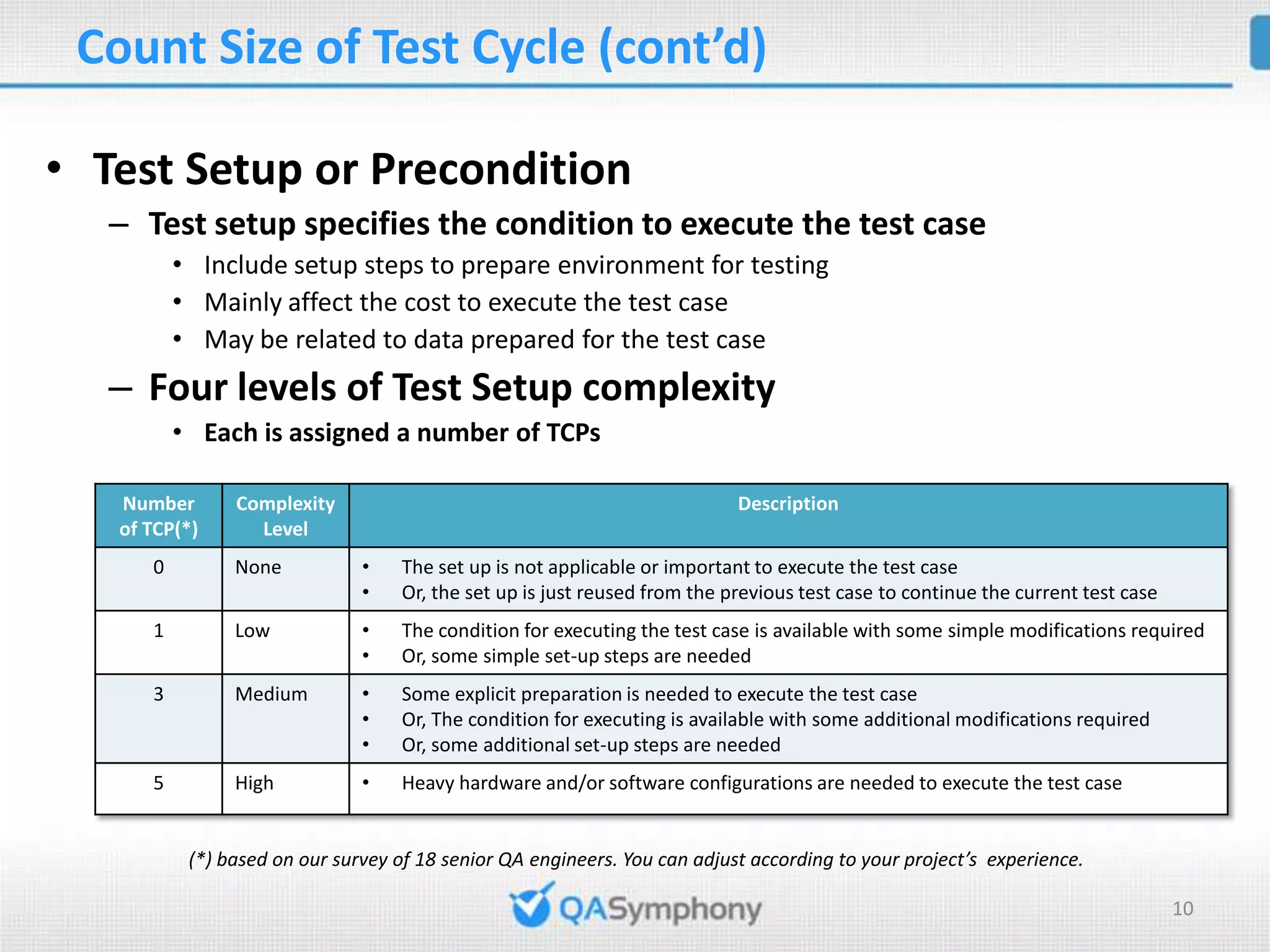 Count Size of Test Cycle (cont'd)

• Test Setup or Precondition
– Test setup specifies the condition to execute the test case
• Include setup steps to prepare environment for testing
• Mainly affect the cost to execute the test case
• May be related to data prepared for the test case
– Four levels of Test Setup complexity
• Each is assigned a number of TCPs

| Number of TCP(*) | Complexity Level | Description |
|---|---|---|
| 0 | None | • The set up is not applicable or important to execute the test case • Or, the set up is just reused from the previous test case to continue the current test case |
| 1 | Low | • The condition for executing the test case is available with some simple modifications required • Or, some simple set-up steps are needed |
| 3 | Medium | • Some explicit preparation is needed to execute the test case • Or, The condition for executing is available with some additional modifications required • Or, some additional set-up steps are needed |
| 5 | High | • Heavy hardware and/or software configurations are needed to execute the test case |

(*) based on our survey of 18 senior QA engineers. You can adjust according to your project's experience.

QASymphony

10